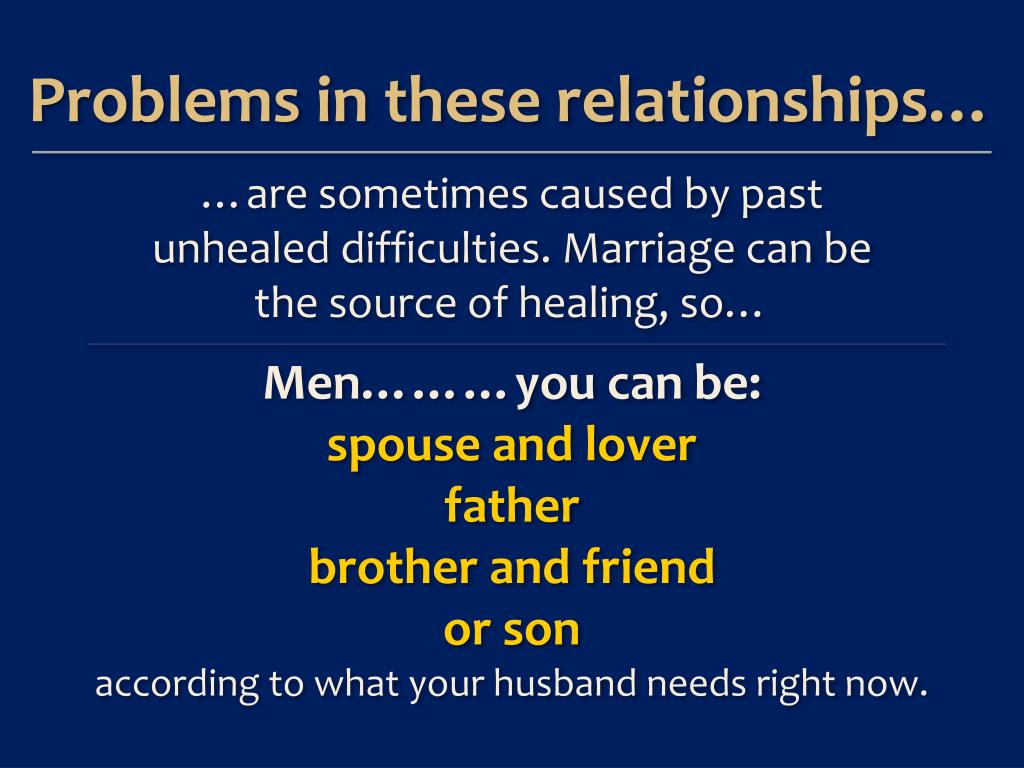 Problems in these relationships…

…are sometimes caused by past unhealed difficulties. Marriage can be the source of healing, so…

Men……… you can be:
spouse and lover
father
brother and friend
or son
according to what your husband needs right now.